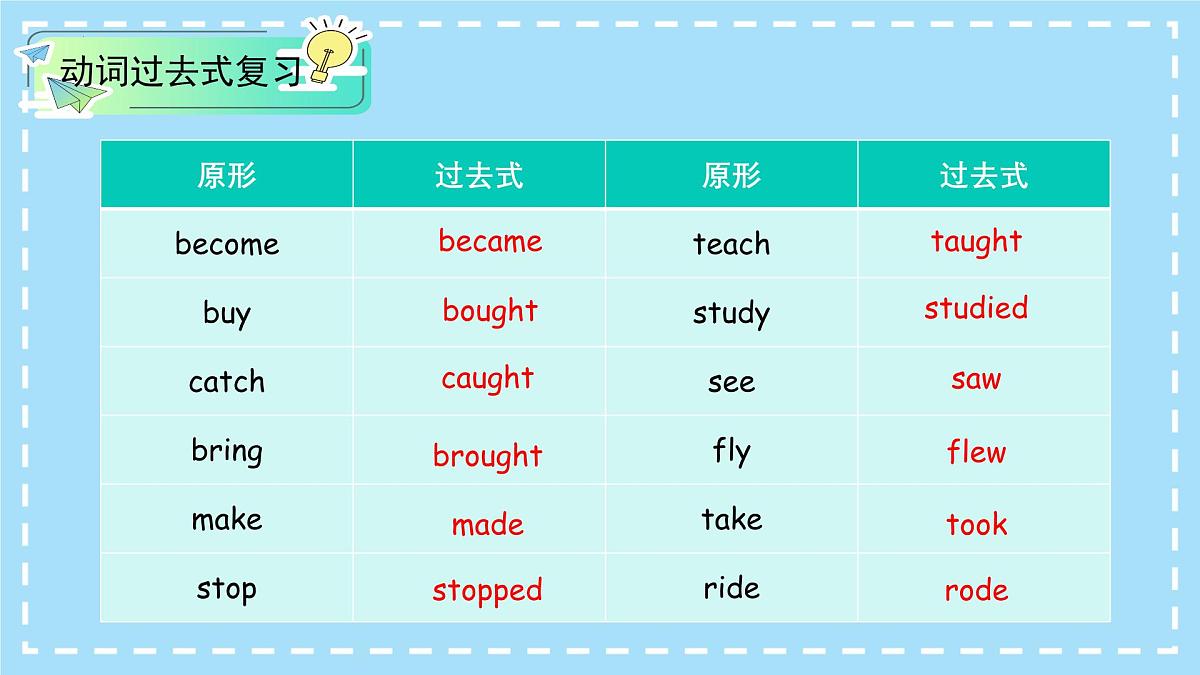 动词过去式复习

| 原形 | 过去式 | 原形 | 过去式 |
|---|---|---|---|
| become | became | teach | taught |
| buy | bought | study | studied |
| catch | caught | see | saw |
| bring | brought | fly | flew |
| make | made | take | took |
| stop | stopped | ride | rode |